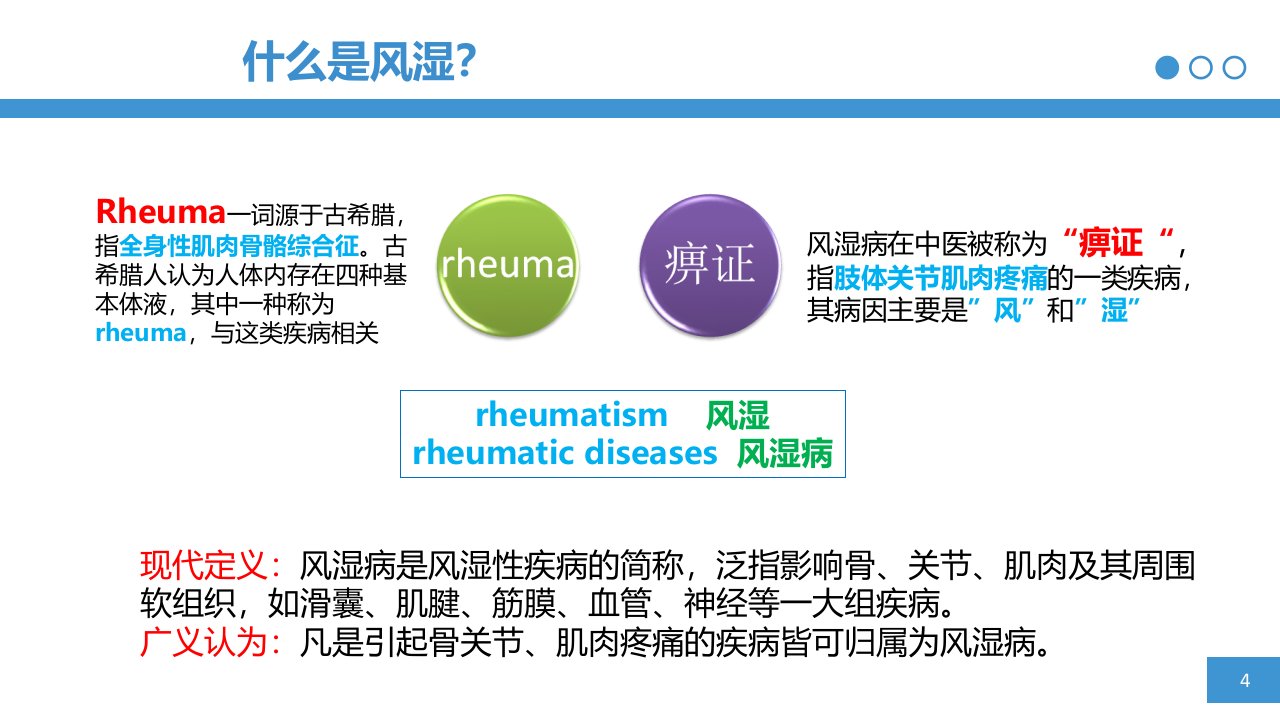 什么是风湿?

Rheuma一词源于古希腊，指全身性肌肉骨骼综合征。古希腊人认为人体内存在四种基本体液，其中一种称为rheuma，与这类疾病相关

rheuma

痹证

风湿病在中医被称为“痹证“，指肢体关节肌肉疼痛的一类疾病，其病因主要是”风”和”湿”

rheumatism 风湿
rheumatic diseases 风湿病

现代定义：风湿病是风湿性疾病的简称，泛指影响骨、关节、肌肉及其周围软组织，如滑囊、肌腱、筋膜、血管、神经等一大组疾病。
广义认为：凡是引起骨关节、肌肉疼痛的疾病皆可归属为风湿病。

4